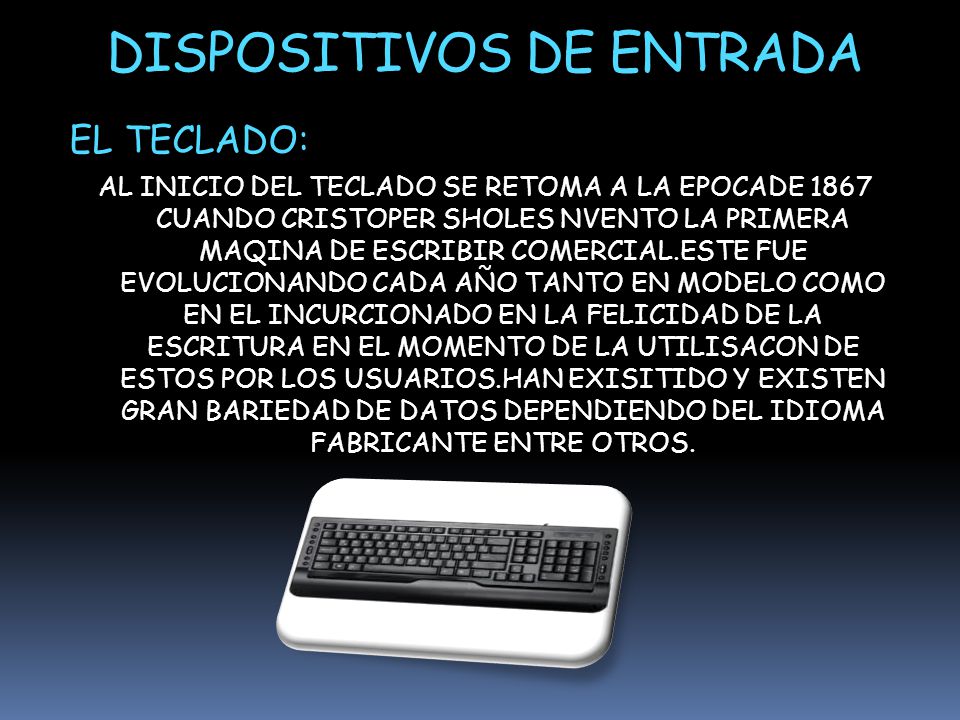 DISPOSITIVOS DE ENTRADA

EL TECLADO:

AL INICIO DEL TECLADO SE RETOMA A LA EPOCADE 1867 CUANDO CRISTOPER SHOLES NVENTO LA PRIMERA MAQINA DE ESCRIBIR COMERCIAL.ESTE FUE EVOLUCIONANDO CADA AÑO TANTO EN MODELO COMO EN EL INCURCIONADO EN LA FELICIDAD DE LA ESCRITURA EN EL MOMENTO DE LA UTILISACON DE ESTOS POR LOS USUARIOS.HAN EXISITIDO Y EXISTEN GRAN BARIEDAD DE DATOS DEPENDIENDO DEL IDIOMA FABRICANTE ENTRE OTROS.